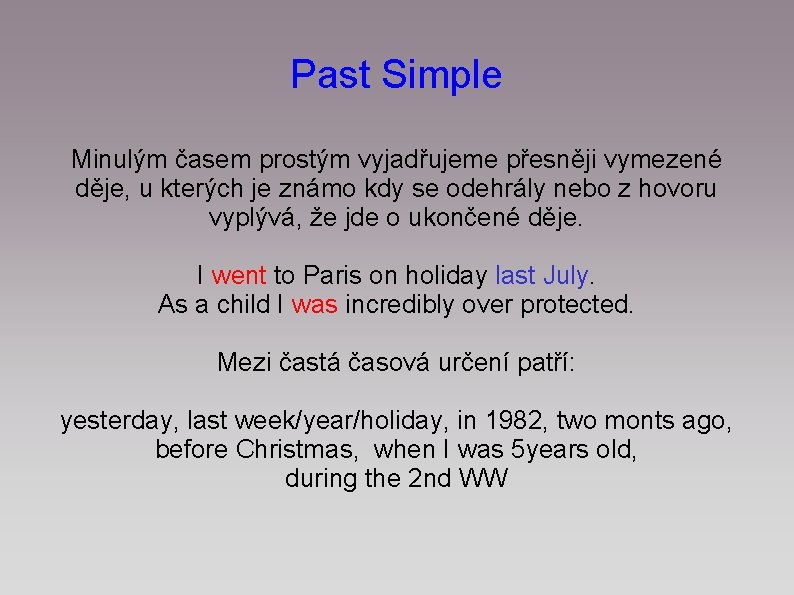 Past Simple

Minulým časem prostým vyjadřujeme přesněji vymezené děje, u kterých je známo kdy se odehrály nebo z hovoru vyplývá, že jde o ukončené děje.

I went to Paris on holiday last July.
As a child I was incredibly over protected.

Mezi častá časová určení patří:

yesterday, last week/year/holiday, in 1982, two monts ago, before Christmas, when I was 5years old, during the 2nd WW